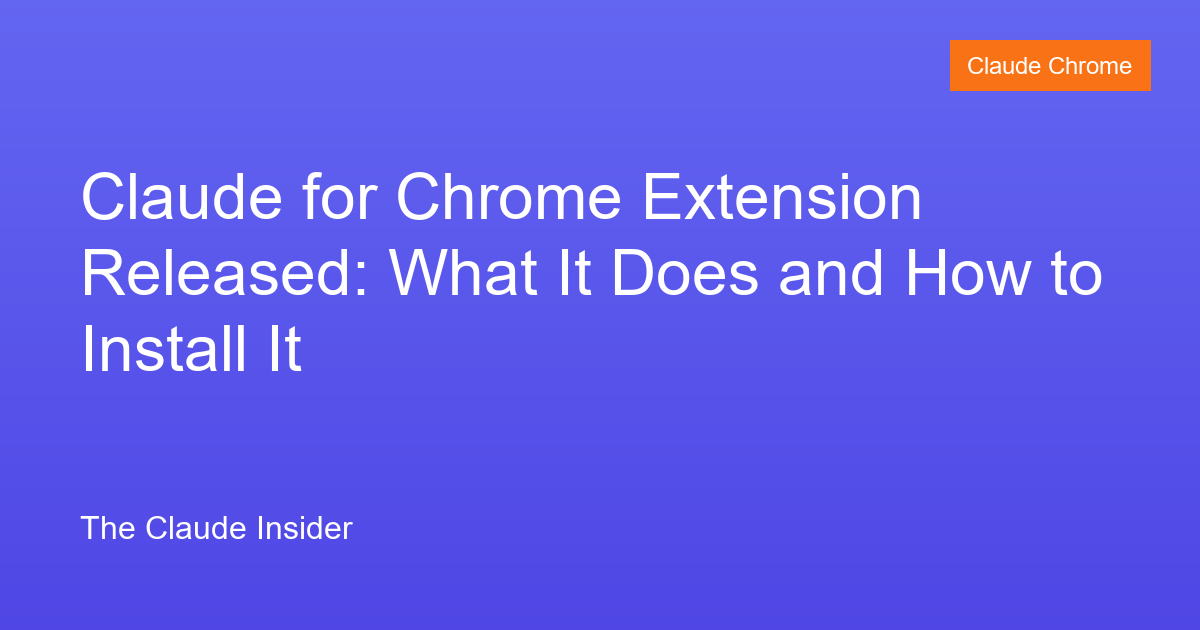 Claude Chrome

Claude for Chrome Extension Released: What It Does and How to Install It

The Claude Insider